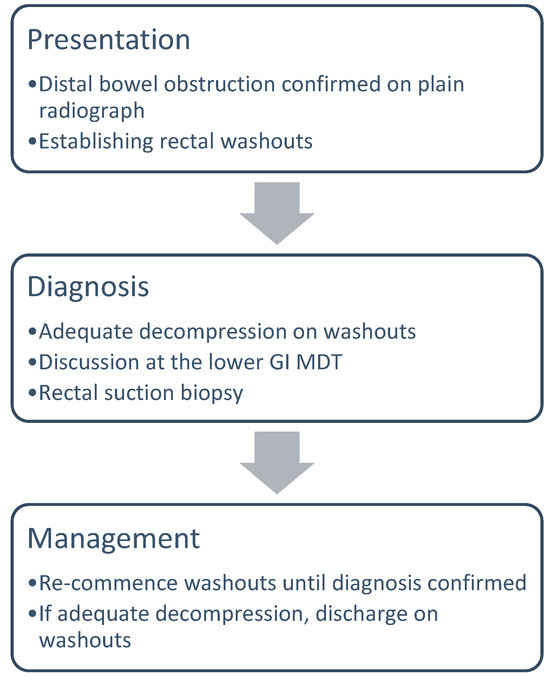 Presentation

•Distal bowel obstruction confirmed on plain radiograph
•Establishing rectal washouts

Diagnosis

•Adequate decompression on washouts
•Discussion at the lower GI MDT
•Rectal suction biopsy

Management

•Re-commence washouts until diagnosis confirmed
•If adequate decompression, discharge on washouts